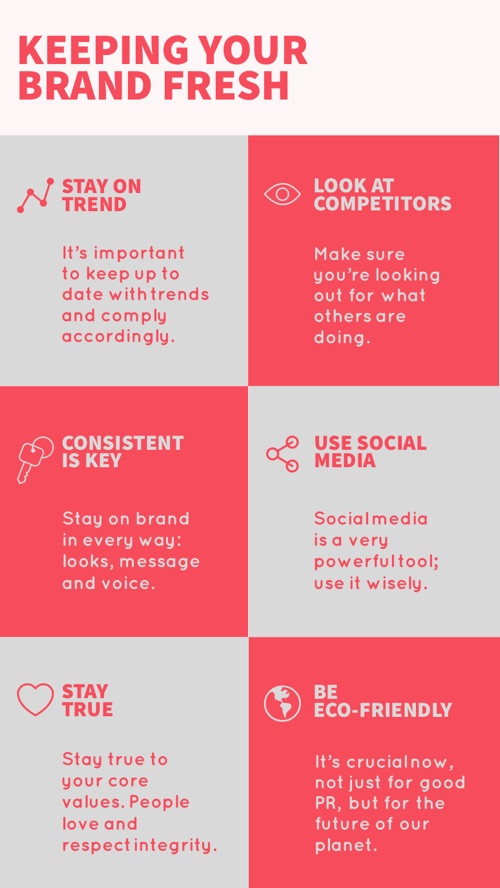 KEEPING YOUR BRAND FRESH

STAY ON TREND

It's important to keep up to date with trends and comply accordingly.

LOOK AT COMPETITORS

Make sure you're looking out for what others are doing.

CONSISTENT IS KEY

Stay on brand in every way: looks, message and voice.

USE SOCIAL MEDIA

Social media is a very powerful tool; use it wisely.

STAY TRUE

Stay true to your core values. People love and respect integrity.

BE ECO-FRIENDLY

It's crucial now, not just for good PR, but for the future of our planet.